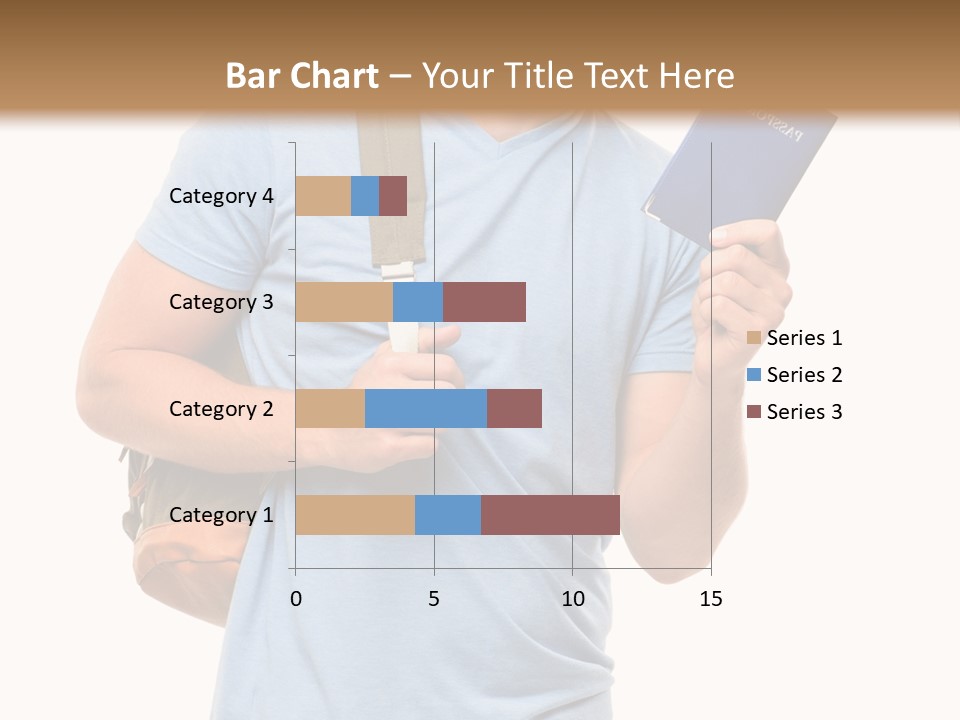 Bar Chart – Your Title Text Here

Category 4
Category 3
Category 2
Category 1

0
5
10
15

Series 1
Series 2
Series 3

PASSPORT